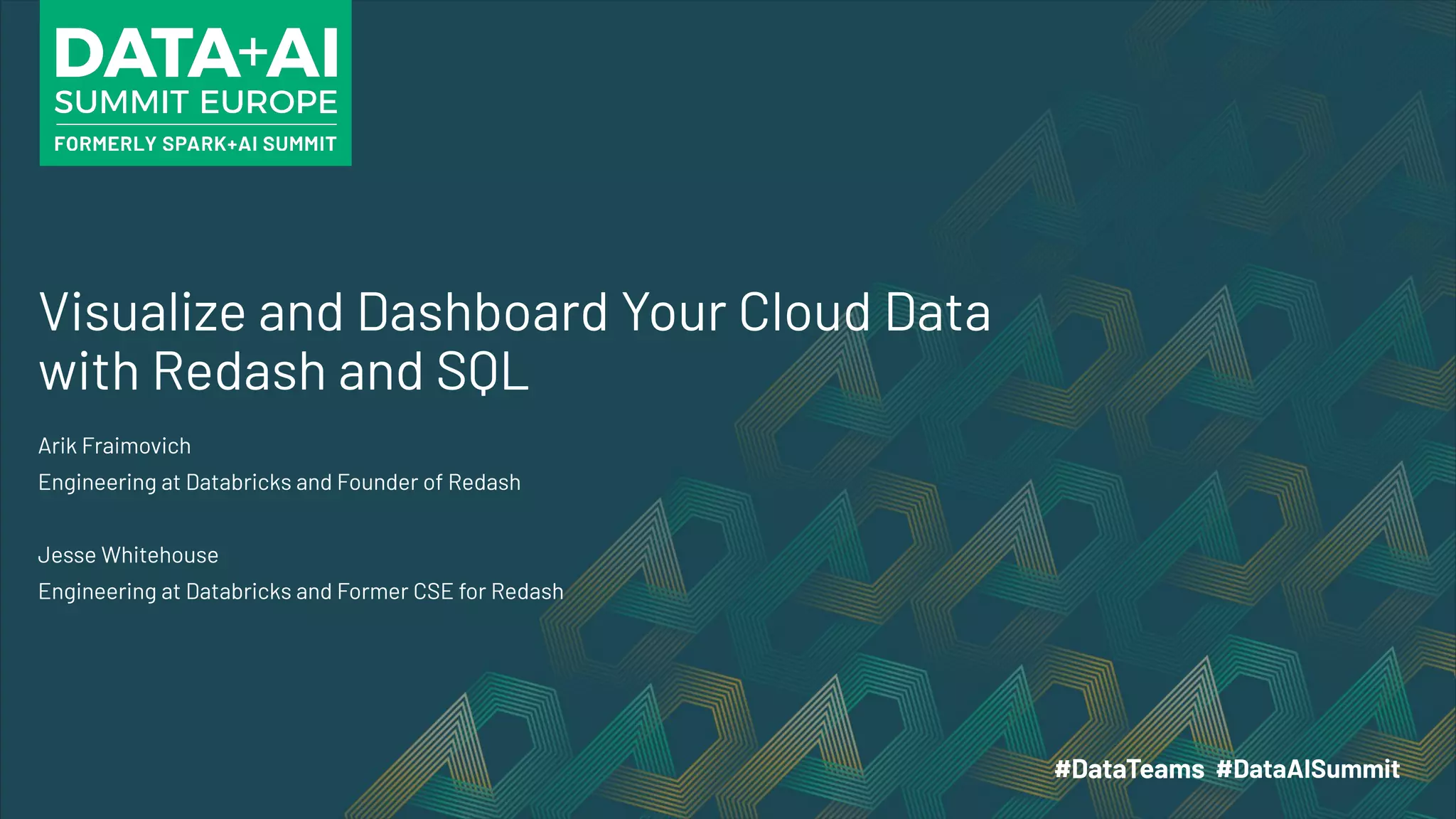 DATA+AI
SUMMIT EUROPE
FORMERLY SPARK+AI SUMMIT

Visualize and Dashboard Your Cloud Data with Redash and SQL

Arik Fraimovich
Engineering at Databricks and Founder of Redash

Jesse Whitehouse
Engineering at Databricks and Former CSE for Redash

#DataTeams #DataAISummit